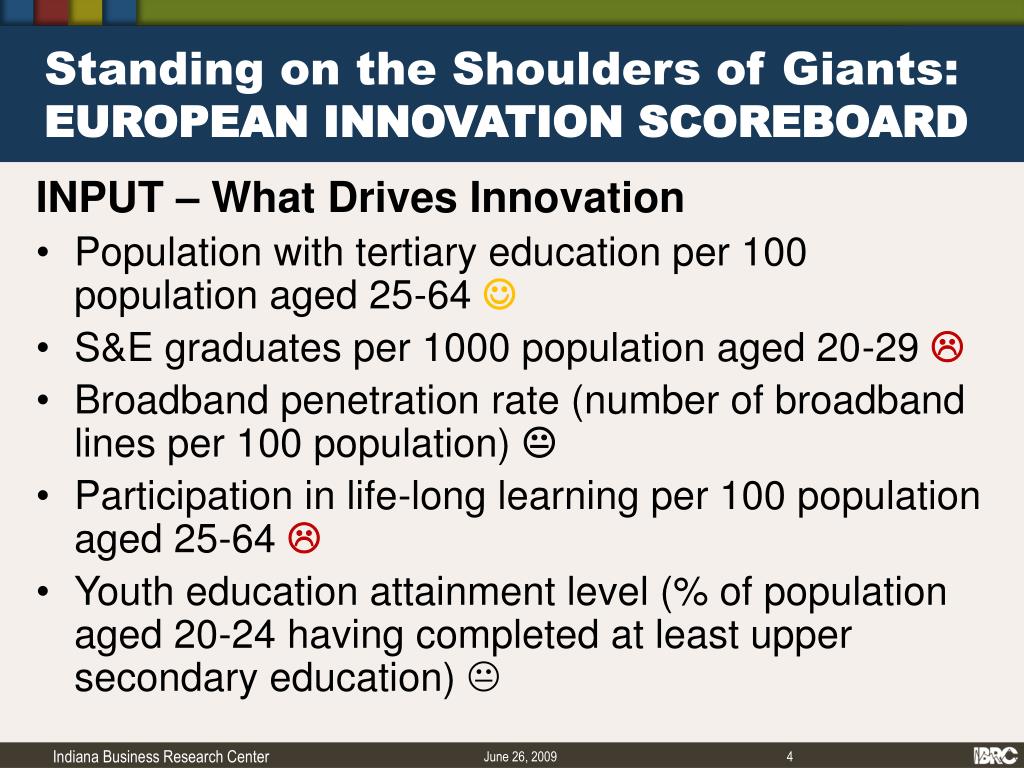 Standing on the Shoulders of Giants:
EUROPEAN INNOVATION SCOREBOARD

INPUT – What Drives Innovation

• Population with tertiary education per 100 population aged 25-64 ☺
• S&E graduates per 1000 population aged 20-29 ☹
• Broadband penetration rate (number of broadband lines per 100 population) 😐
• Participation in life-long learning per 100 population aged 25-64 ☹
• Youth education attainment level (% of population aged 20-24 having completed at least upper secondary education) 😐

Indiana Business Research Center June 26, 2009 4 IBRC